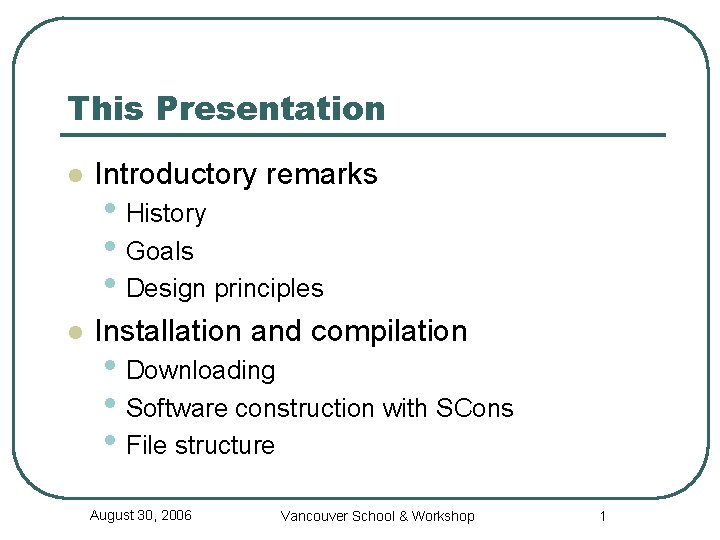 This Presentation

- Introductory remarks
  - History
  - Goals
  - Design principles
- Installation and compilation
  - Downloading
  - Software construction with SCons
  - File structure

August 30, 2006 Vancouver School & Workshop 1